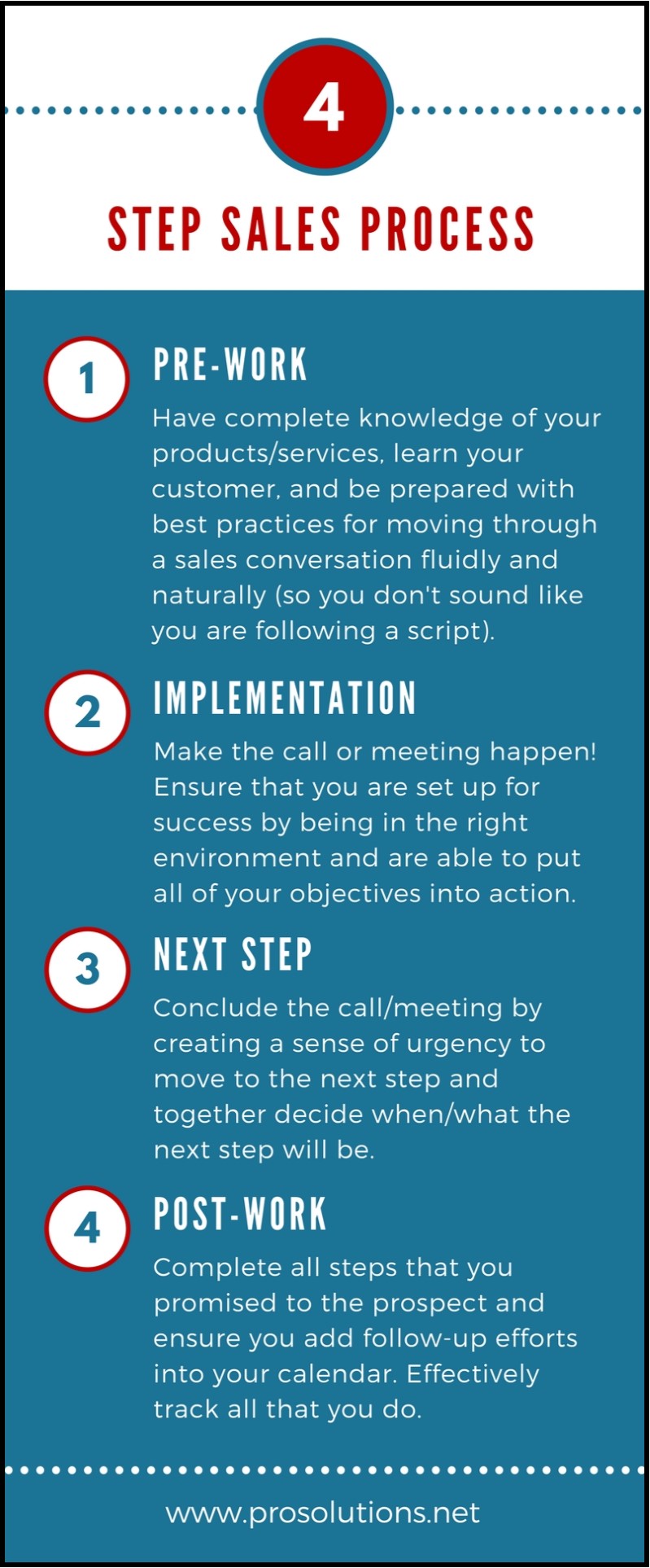 4

STEP SALES PROCESS

1

PRE-WORK

Have complete knowledge of your products/services, learn your customer, and be prepared with best practices for moving through a sales conversation fluidly and naturally (so you don't sound like you are following a script).

2

IMPLEMENTATION

Make the call or meeting happen! Ensure that you are set up for success by being in the right environment and are able to put all of your objectives into action.

3

NEXT STEP

Conclude the call/meeting by creating a sense of urgency to move to the next step and together decide when/what the next step will be.

4

POST-WORK

Complete all steps that you promised to the prospect and ensure you add follow-up efforts into your calendar. Effectively track all that you do.

www.prosolutions.net